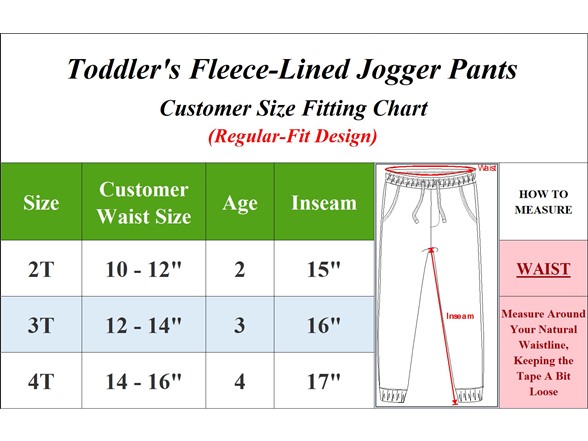 Toddler's Fleece-Lined Jogger Pants

Customer Size Fitting Chart

(Regular-Fit Design)

| Size | Customer Waist Size | Age | Inseam |
|---|---|---|---|
| 2T | 10 - 12" | 2 | 15" |
| 3T | 12 - 14" | 3 | 16" |
| 4T | 14 - 16" | 4 | 17" |

Waist

Inseam

HOW TO MEASURE

WAIST

Measure Around Your Natural Waistline, Keeping the Tape A Bit Loose